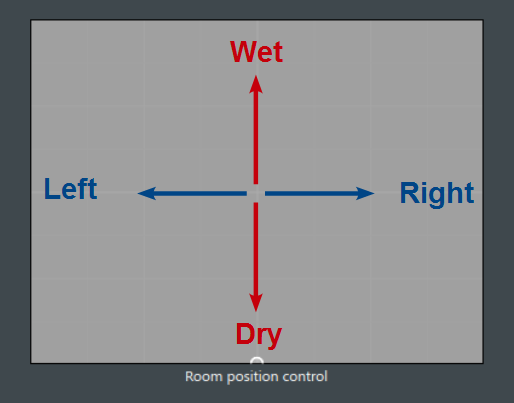 Wet

Left

Right

Dry

Room position control